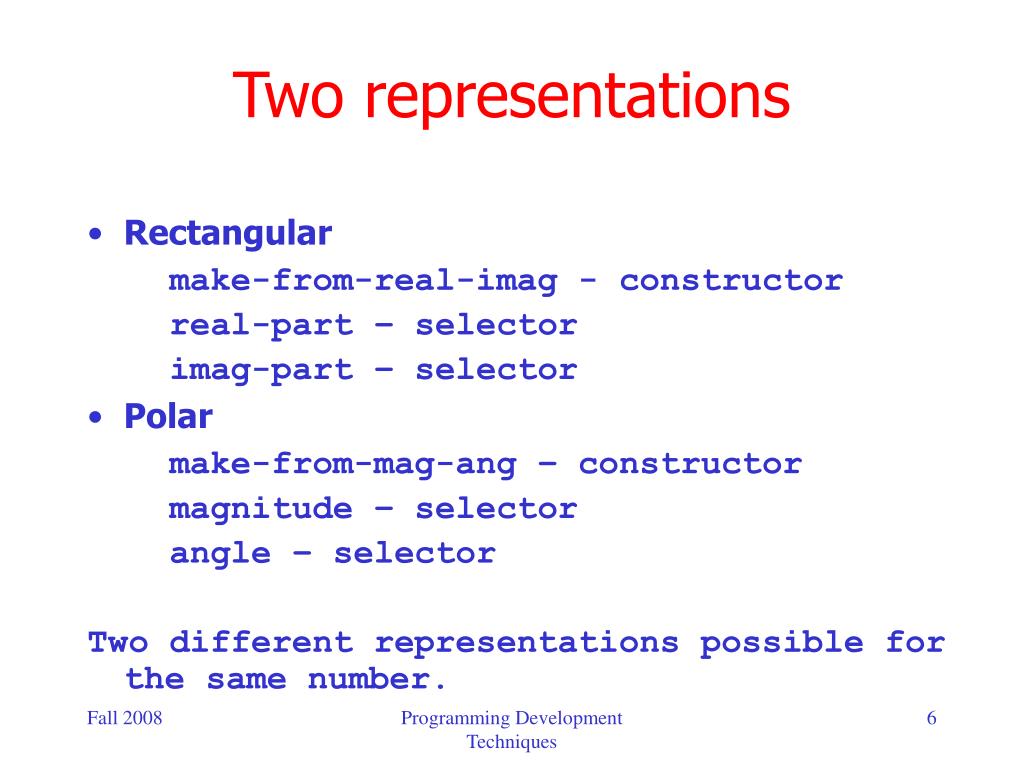 Two representations

• Rectangular
make-from-real-imag - constructor
real-part – selector
imag-part – selector
• Polar
make-from-mag-ang – constructor
magnitude – selector
angle – selector

Two different representations possible for the same number.

Fall 2008

Programming Development Techniques

6